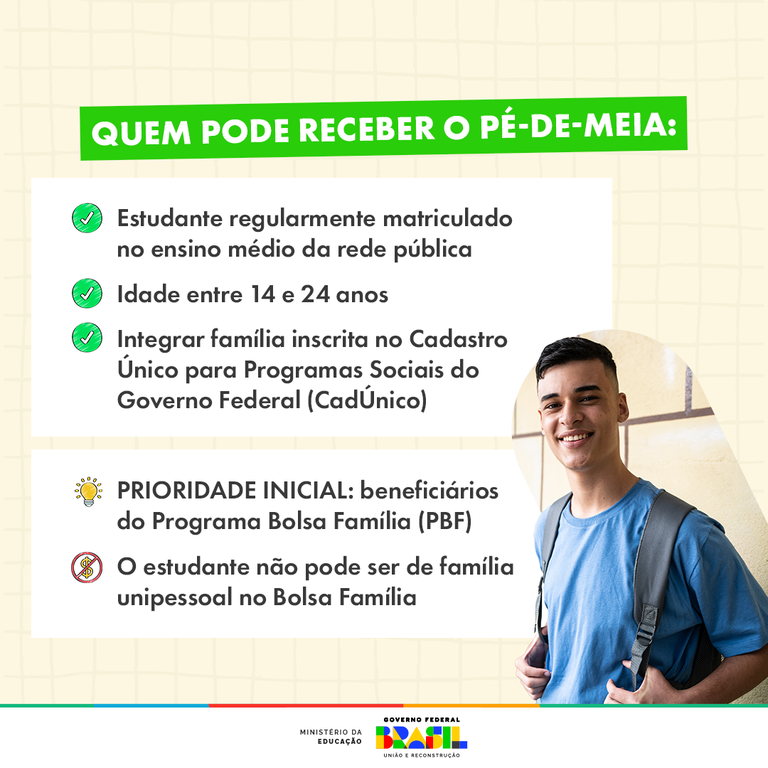 QUEM PODE RECEBER O PÉ-DE-MEIA:

Estudante regularmente matriculado no ensino médio da rede pública

Idade entre 14 e 24 anos

Integrar família inscrita no Cadastro Único para Programas Sociais do Governo Federal (CadÚnico)

PRIORIDADE INICIAL: beneficiários do Programa Bolsa Família (PBF)

O estudante não pode ser de família unipessoal no Bolsa Família

MINISTÉRIO DA EDUCAÇÃO

GOVERNO FEDERAL
BRASIL
UNIÃO E RECONSTRUÇÃO